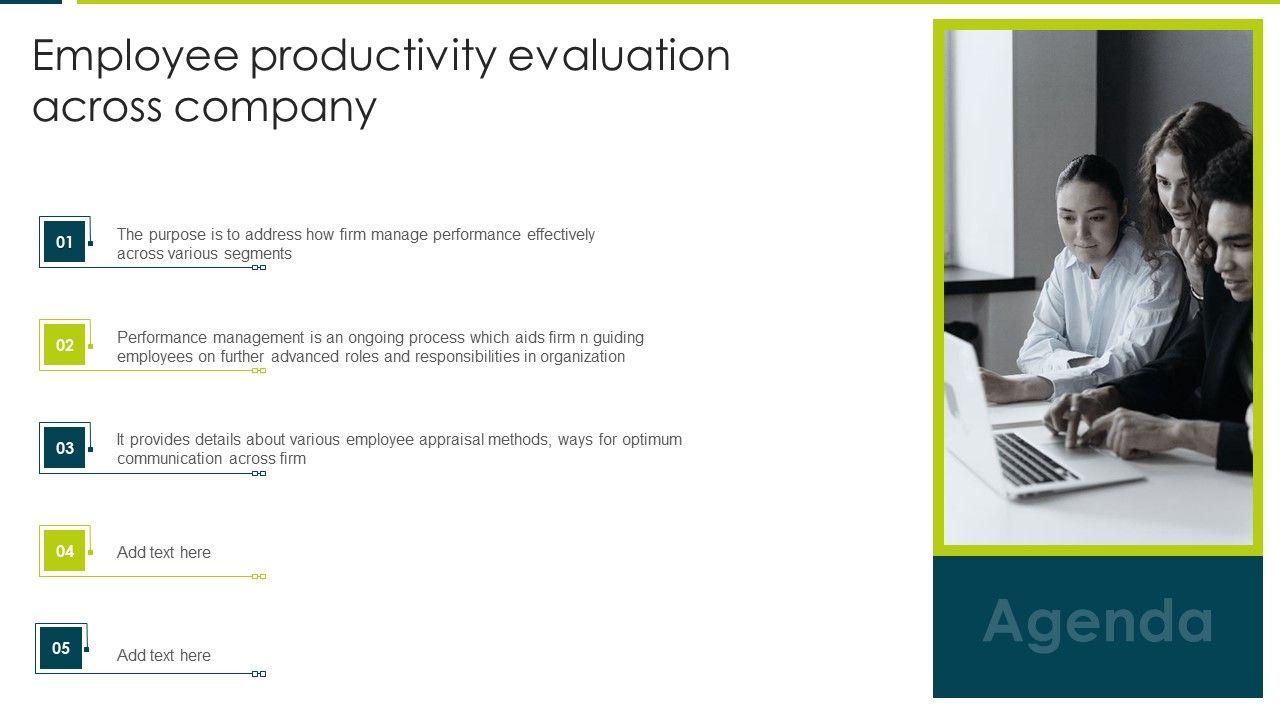 Employee productivity evaluation across company

01 The purpose is to address how firm manage performance effectively across various segments

02 Performance management is an ongoing process which aids firm n guiding employees on further advanced roles and responsibilities in organization

03 It provides details about various employee appraisal methods, ways for optimum communication across firm

04 Add text here

05 Add text here

Agenda